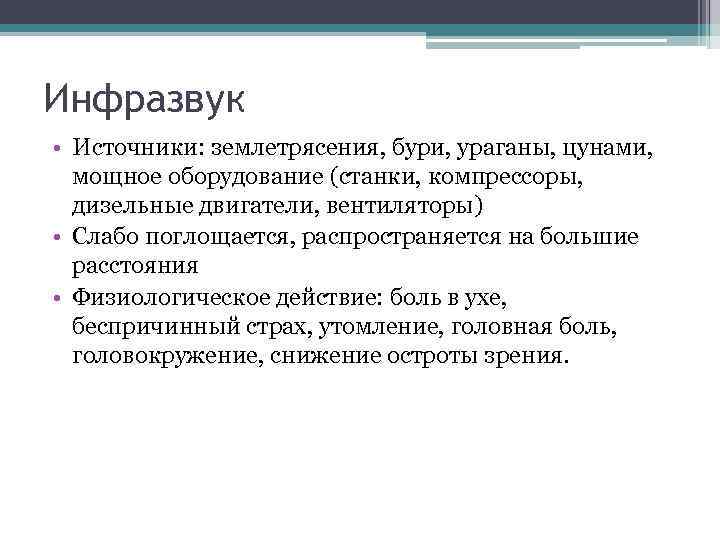 Инфразвук

• Источники: землетрясения, бури, ураганы, цунами, мощное оборудование (станки, компрессоры, дизельные двигатели, вентиляторы)
• Слабо поглощается, распространяется на большие расстояния
• Физиологическое действие: боль в ухе, беспричинный страх, утомление, головная боль, головокружение, снижение остроты зрения.